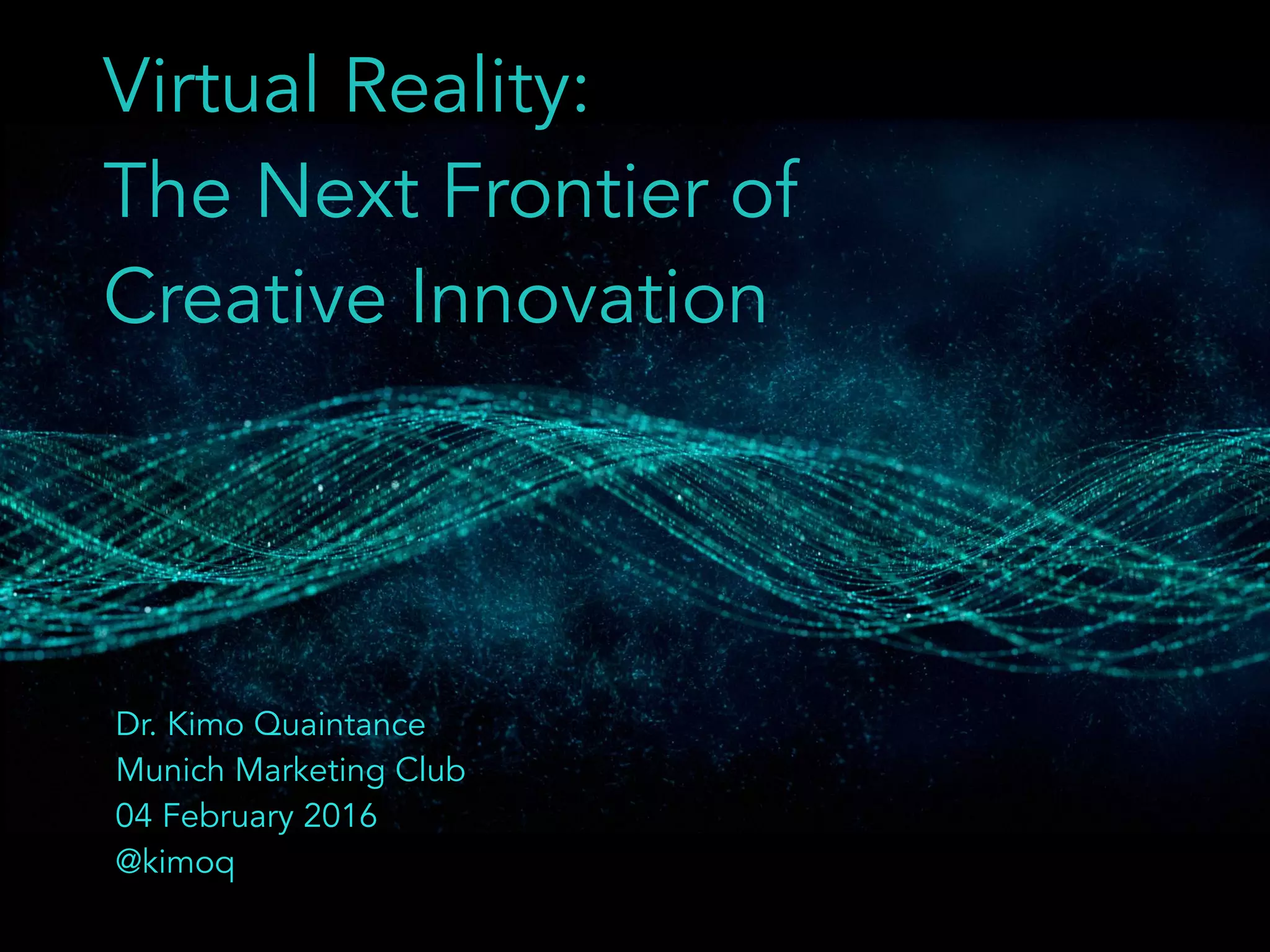 Virtual Reality:
The Next Frontier of Creative Innovation

Dr. Kimo Quaintance
Munich Marketing Club
04 February 2016
@kimoq